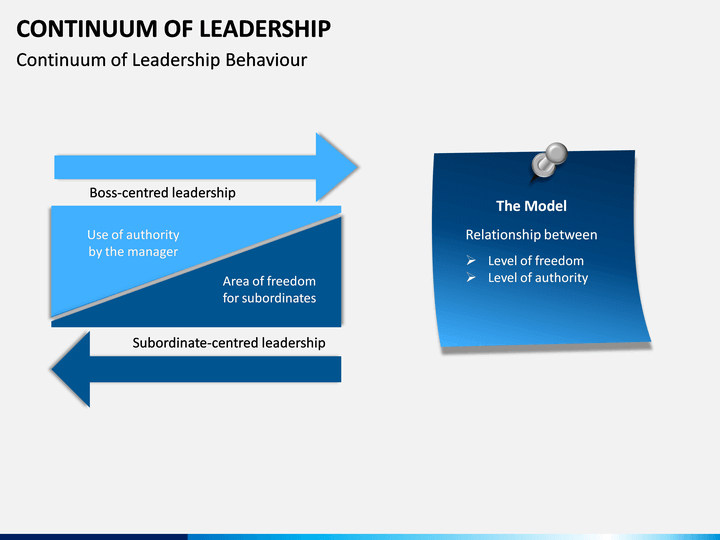 CONTINUUM OF LEADERSHIP

Continuum of Leadership Behaviour

Boss-centred leadership

Use of authority by the manager

Area of freedom for subordinates

Subordinate-centred leadership

The Model

Relationship between

➢ Level of freedom
➢ Level of authority